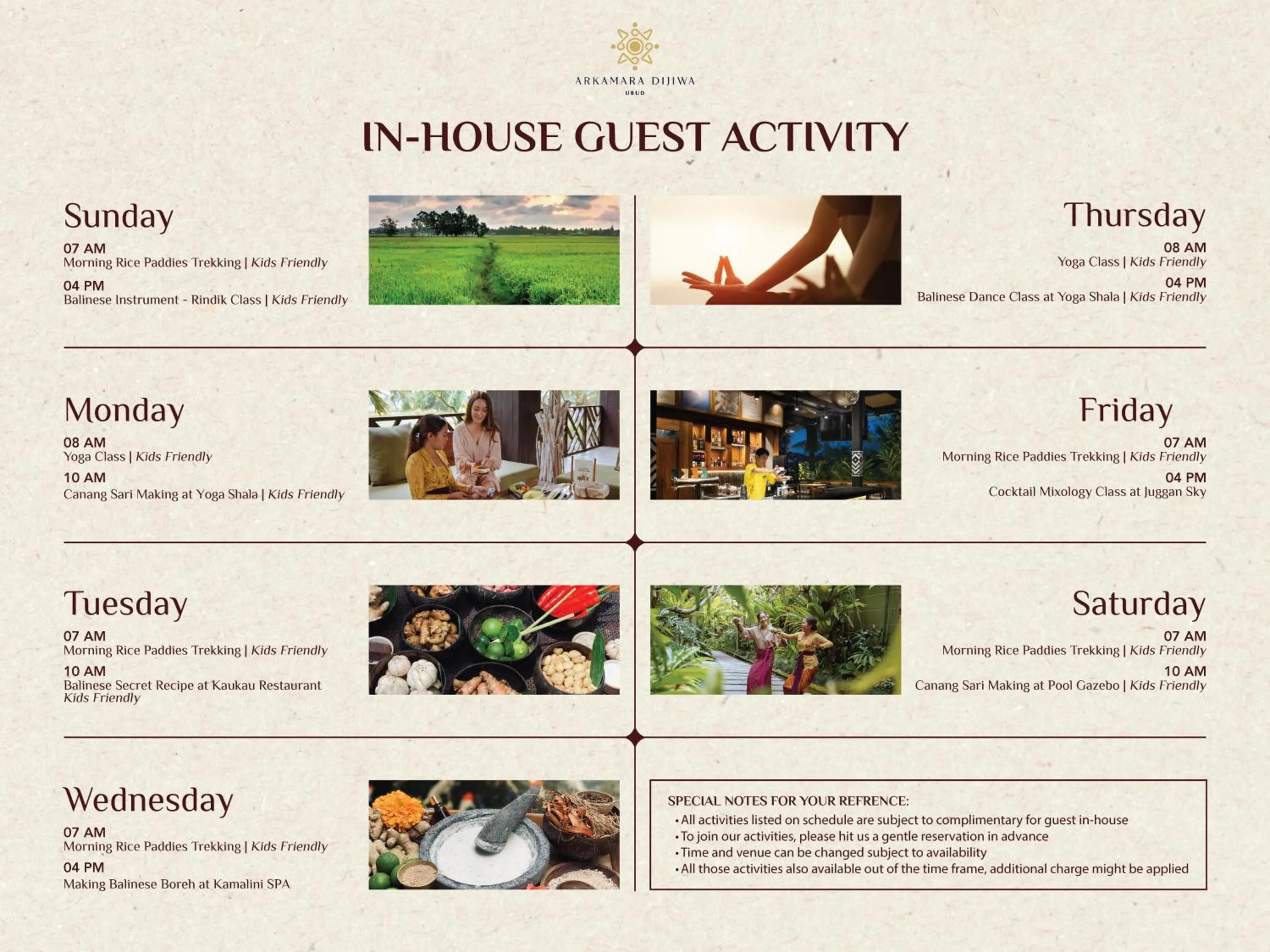 ARKAMARA DIJIWA
UBUD

IN-HOUSE GUEST ACTIVITY

Sunday
07 AM
Morning Rice Paddies Trekking | Kids Friendly
04 PM
Balinese Instrument - Rindik Class | Kids Friendly

Monday
08 AM
Yoga Class | Kids Friendly
10 AM
Canang Sari Making at Yoga Shala | Kids Friendly

Tuesday
07 AM
Morning Rice Paddies Trekking | Kids Friendly
10 AM
Balinese Secret Recipe at Kaukau Restaurant
Kids Friendly

Wednesday
07 AM
Morning Rice Paddies Trekking | Kids Friendly
04 PM
Making Balinese Boreh at Kamalini SPA

Thursday
08 AM
Yoga Class | Kids Friendly
04 PM
Balinese Dance Class at Yoga Shala | Kids Friendly

Friday
07 AM
Morning Rice Paddies Trekking | Kids Friendly
04 PM
Cocktail Mixology Class at Juggan Sky

Saturday
07 AM
Morning Rice Paddies Trekking | Kids Friendly
10 AM
Canang Sari Making at Pool Gazebo | Kids Friendly

SPECIAL NOTES FOR YOUR REFRENCE:
• All activities listed on schedule are subject to complimentary for guest in-house
• To join our activities, please hit us a gentle reservation in advance
• Time and venue can be changed subject to availability
• All those activities also available out of the time frame, additional charge might be applied